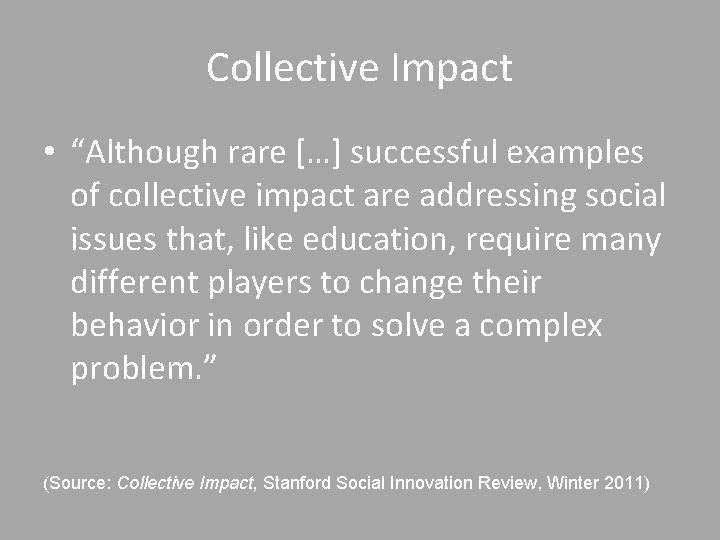 Collective Impact

• “Although rare […] successful examples of collective impact are addressing social issues that, like education, require many different players to change their behavior in order to solve a complex problem.”

(Source: Collective Impact, Stanford Social Innovation Review, Winter 2011)